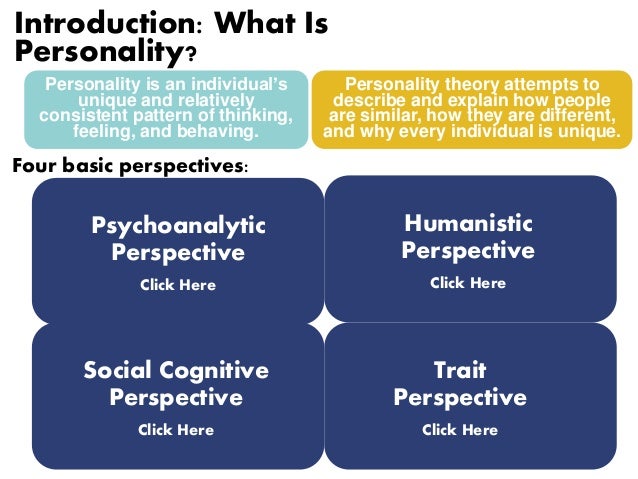 Introduction: What Is Personality?

Personality is an individual's unique and relatively consistent pattern of thinking, feeling, and behaving.

Personality theory attempts to describe and explain how people are similar, how they are different, and why every individual is unique.

Four basic perspectives:

Psychoanalytic Perspective
Click Here

Humanistic Perspective
Click Here

Social Cognitive Perspective
Click Here

Trait Perspective
Click Here